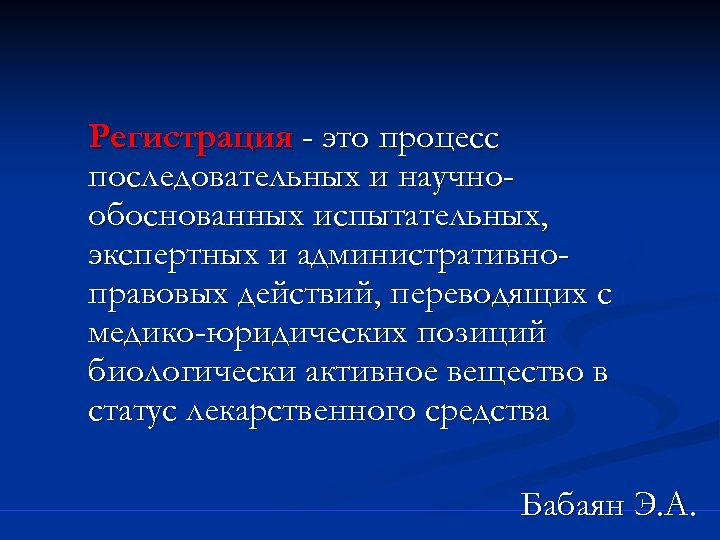 Регистрация - это процесс последовательных и научно-обоснованных испытательных, экспертных и административно-правовых действий, переводящих с медико-юридических позиций биологически активное вещество в статус лекарственного средства

Бабаян Э.А.